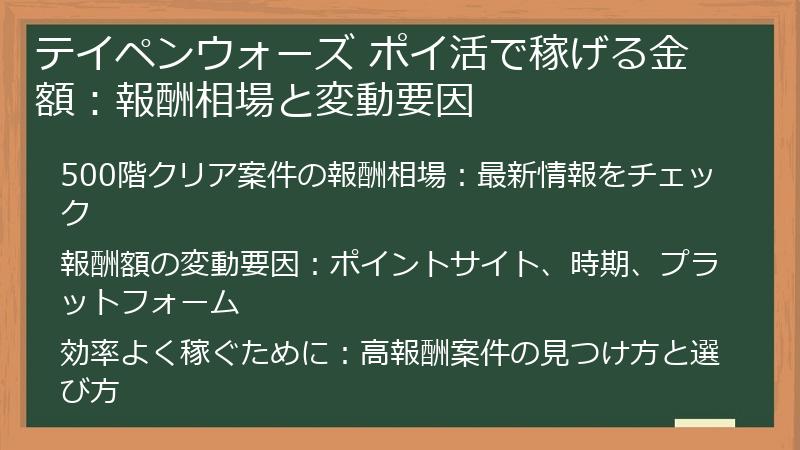 テイペンウォーズ ポイ活で稼げる金額：報酬相場と変動要因

500階クリア案件の報酬相場：最新情報をチェック

報酬額の変動要因：ポイントサイト、時期、プラットフォーム

効率よく稼ぐために：高報酬案件の見つけ方と選び方